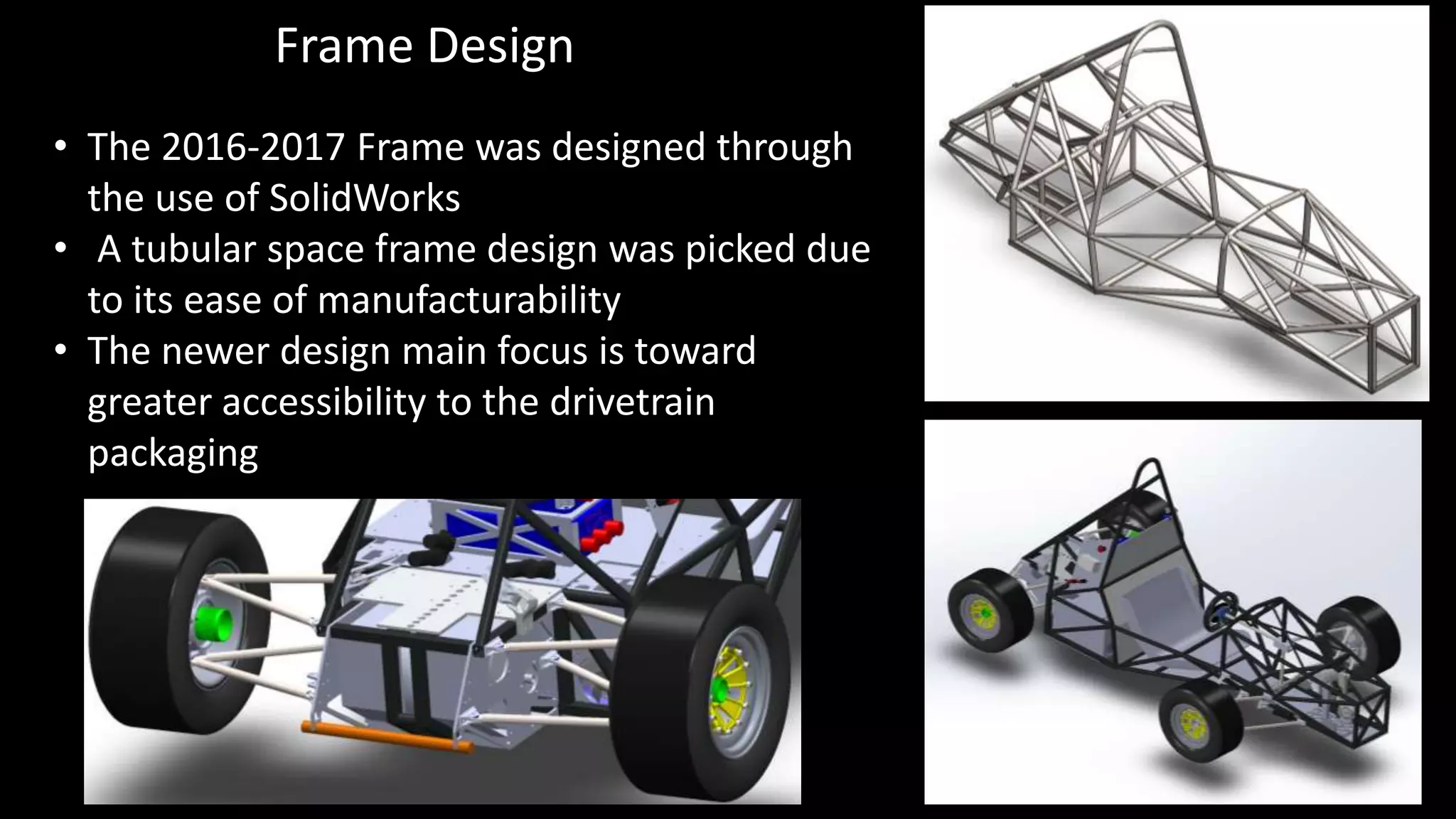 Frame Design

• The 2016-2017 Frame was designed through the use of SolidWorks
• A tubular space frame design was picked due to its ease of manufacturability
• The newer design main focus is toward greater accessibility to the drivetrain packaging